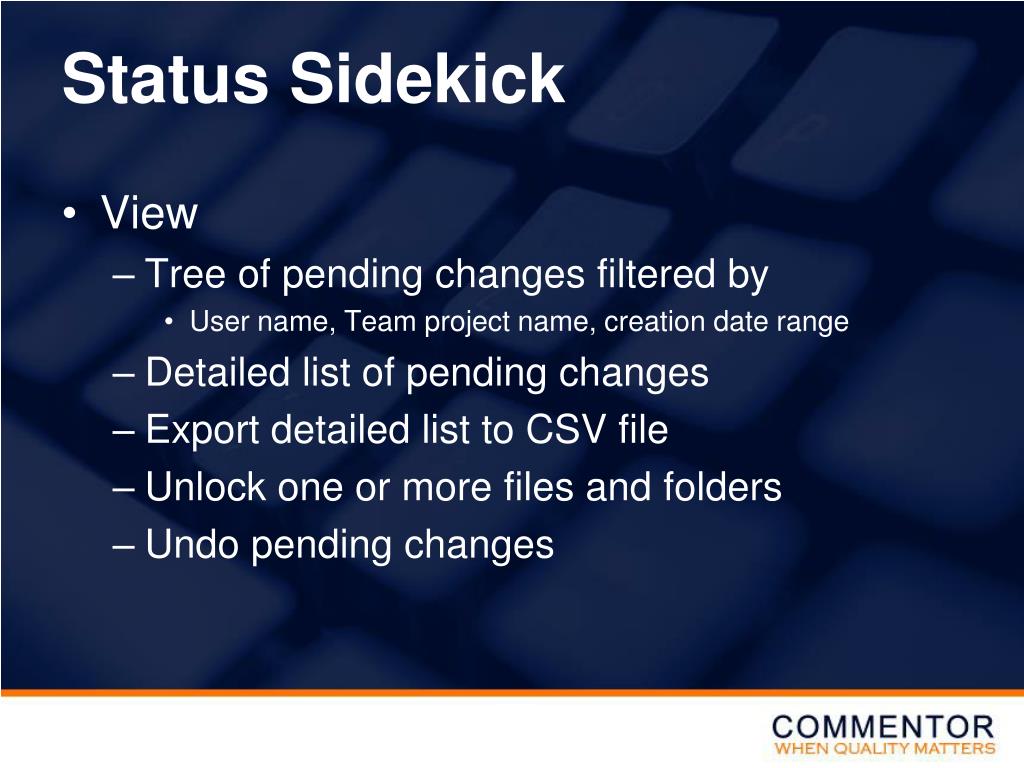 Status Sidekick

• View
– Tree of pending changes filtered by
• User name, Team project name, creation date range
– Detailed list of pending changes
– Export detailed list to CSV file
– Unlock one or more files and folders
– Undo pending changes

COMMENTOR
WHEN QUALITY MATTERS